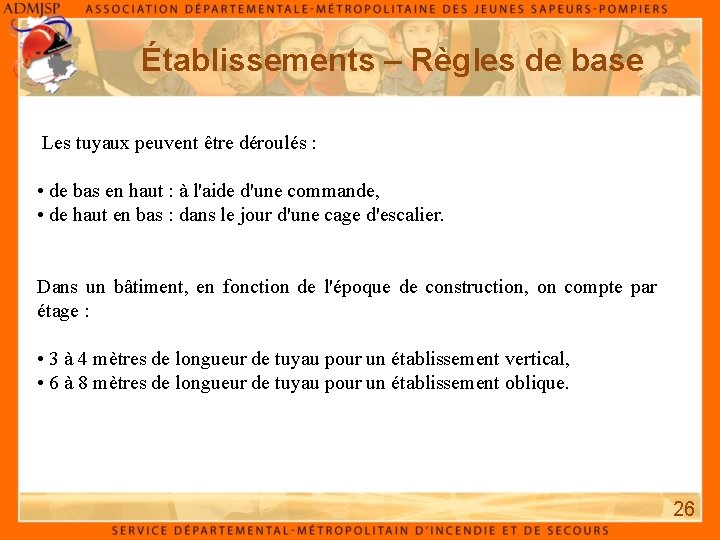 ADMJSP ASSOCIATION DÉPARTEMENTALE-MÉTROPOLITAINE DES JEUNES SAPEURS-POMPIERS

Établissements – Règles de base

Les tuyaux peuvent être déroulés :

• de bas en haut : à l'aide d'une commande,
• de haut en bas : dans le jour d'une cage d'escalier.

Dans un bâtiment, en fonction de l'époque de construction, on compte par étage :

• 3 à 4 mètres de longueur de tuyau pour un établissement vertical,
• 6 à 8 mètres de longueur de tuyau pour un établissement oblique.

26

SERVICE DÉPARTEMENTAL-MÉTROPOLITAIN D'INCENDIE ET DE SECOURS